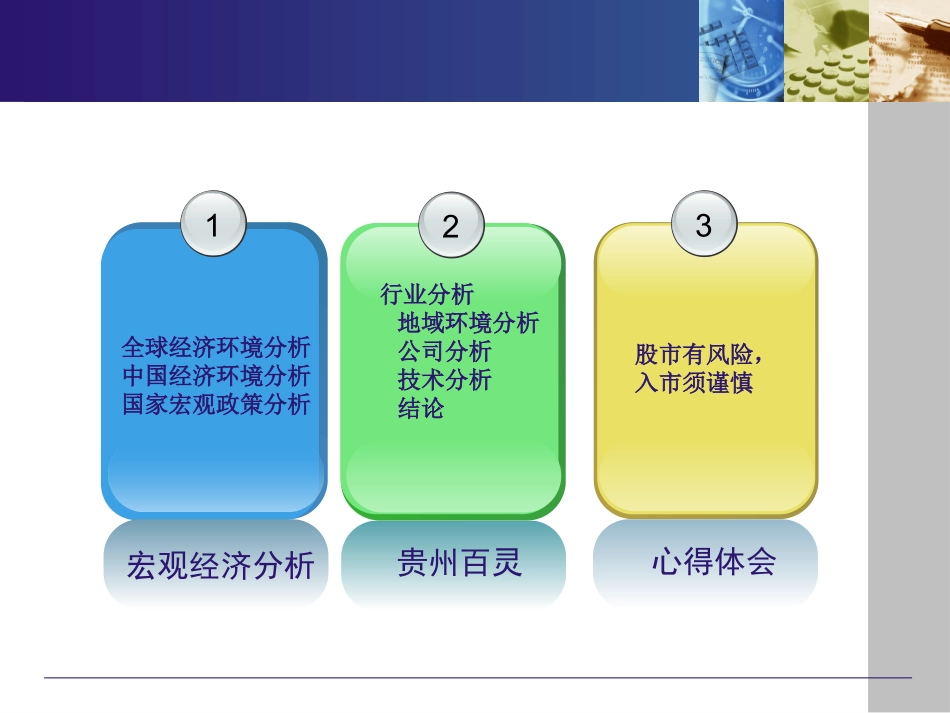 1

全球经济环境分析
中国经济环境分析
国家宏观政策分析

宏观经济分析

2

行业分析
地域环境分析
公司分析
技术分析
结论

贵州百灵

3

股市有风险，
入市须谨慎

心得体会